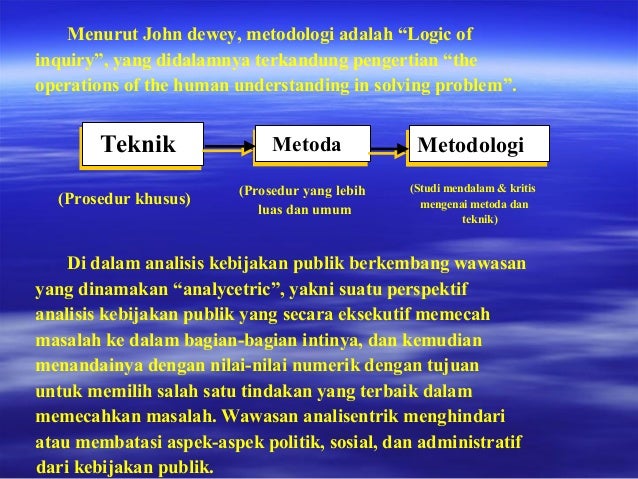 Menurut John dewey, metodologi adalah “Logic of inquiry”, yang didalamnya terkandung pengertian “the operations of the human understanding in solving problem”.

Teknik

Metoda

Metodologi

(Prosedur khusus)

(Prosedur yang lebih luas dan umum

(Studi mendalam & kritis mengenai metoda dan teknik)

Di dalam analisis kebijakan publik berkembang wawasan yang dinamakan “analycetric”, yakni suatu perspektif analisis kebijakan publik yang secara eksekutif memecah masalah ke dalam bagian-bagian intinya, dan kemudian menandainya dengan nilai-nilai numerik dengan tujuan untuk memilih salah satu tindakan yang terbaik dalam memecahkan masalah. Wawasan analisentrik menghindari atau membatasi aspek-aspek politik, sosial, dan administratif dari kebijakan publik.